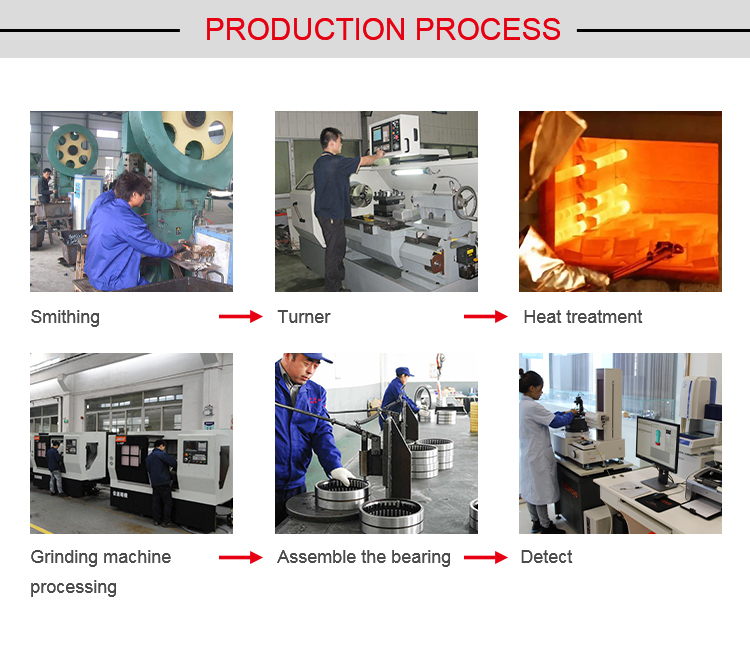 PRODUCTION PROCESS

Smithing

Turner

Heat treatment

Grinding machine processing

Assemble the bearing

Detect